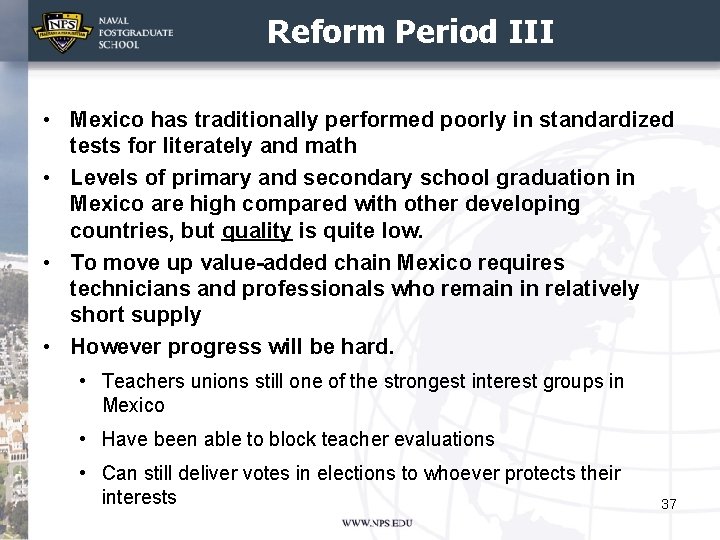 NPS
NAVAL POSTGRADUATE SCHOOL

Reform Period III

• Mexico has traditionally performed poorly in standardized tests for literately and math
• Levels of primary and secondary school graduation in Mexico are high compared with other developing countries, but quality is quite low.
• To move up value-added chain Mexico requires technicians and professionals who remain in relatively short supply
• However progress will be hard.
  • Teachers unions still one of the strongest interest groups in Mexico
  • Have been able to block teacher evaluations
  • Can still deliver votes in elections to whoever protects their interests

37

WWW.NPS.EDU